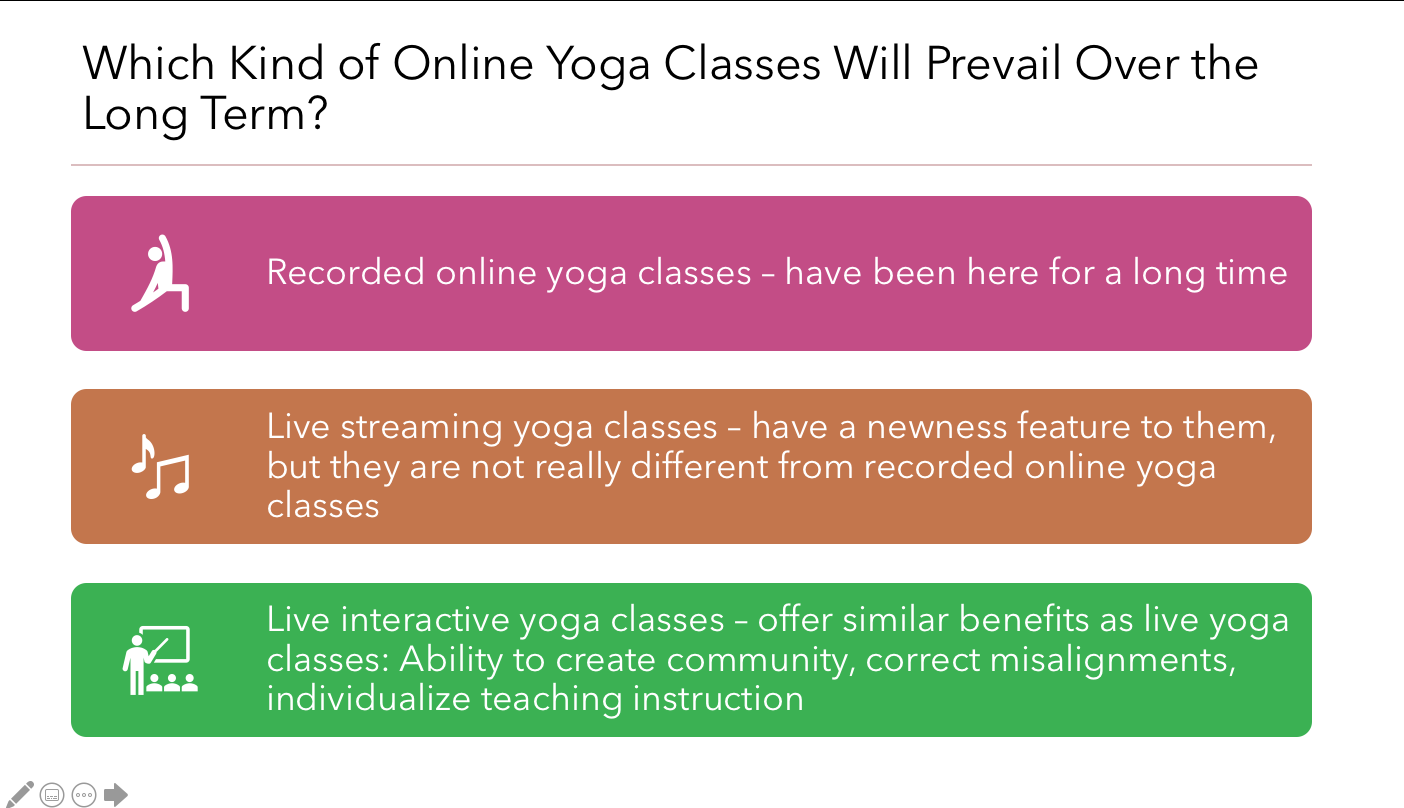 Which Kind of Online Yoga Classes Will Prevail Over the Long Term?

Recorded online yoga classes – have been here for a long time

Live streaming yoga classes – have a newness feature to them, but they are not really different from recorded online yoga classes

Live interactive yoga classes – offer similar benefits as live yoga classes: Ability to create community, correct misalignments, individualize teaching instruction